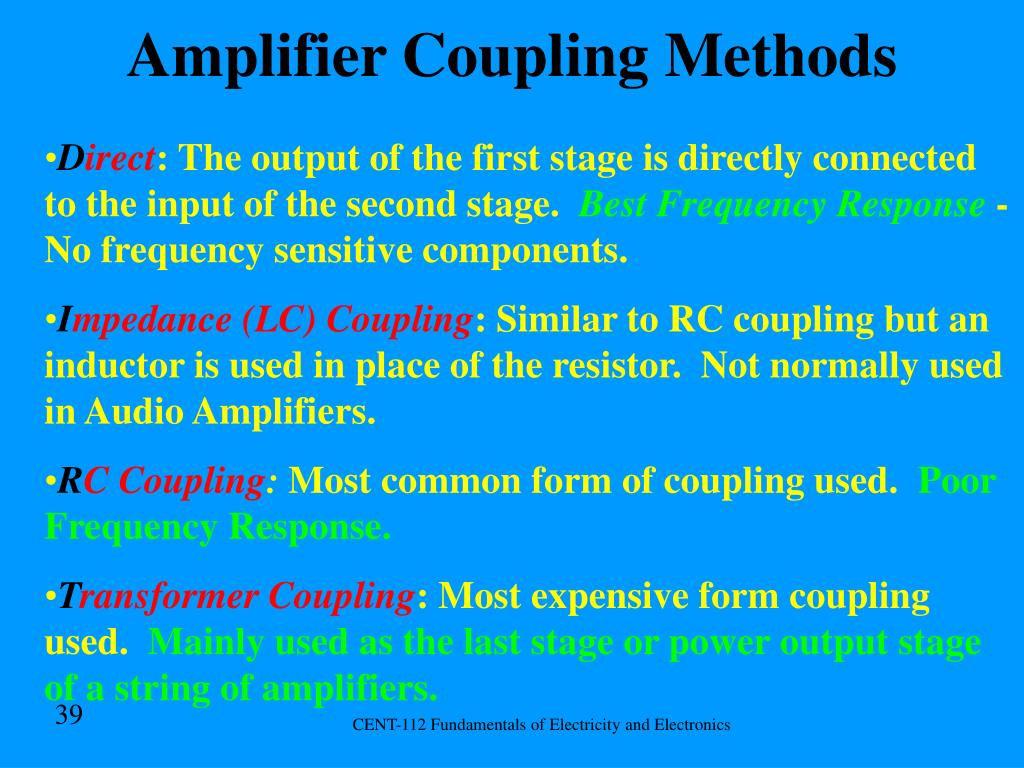 Amplifier Coupling Methods

•Direct: The output of the first stage is directly connected to the input of the second stage. Best Frequency Response - No frequency sensitive components.

•Impedance (LC) Coupling: Similar to RC coupling but an inductor is used in place of the resistor. Not normally used in Audio Amplifiers.

•RC Coupling: Most common form of coupling used. Poor Frequency Response.

•Transformer Coupling: Most expensive form coupling used. Mainly used as the last stage or power output stage of a string of amplifiers.

39

CENT-112 Fundamentals of Electricity and Electronics